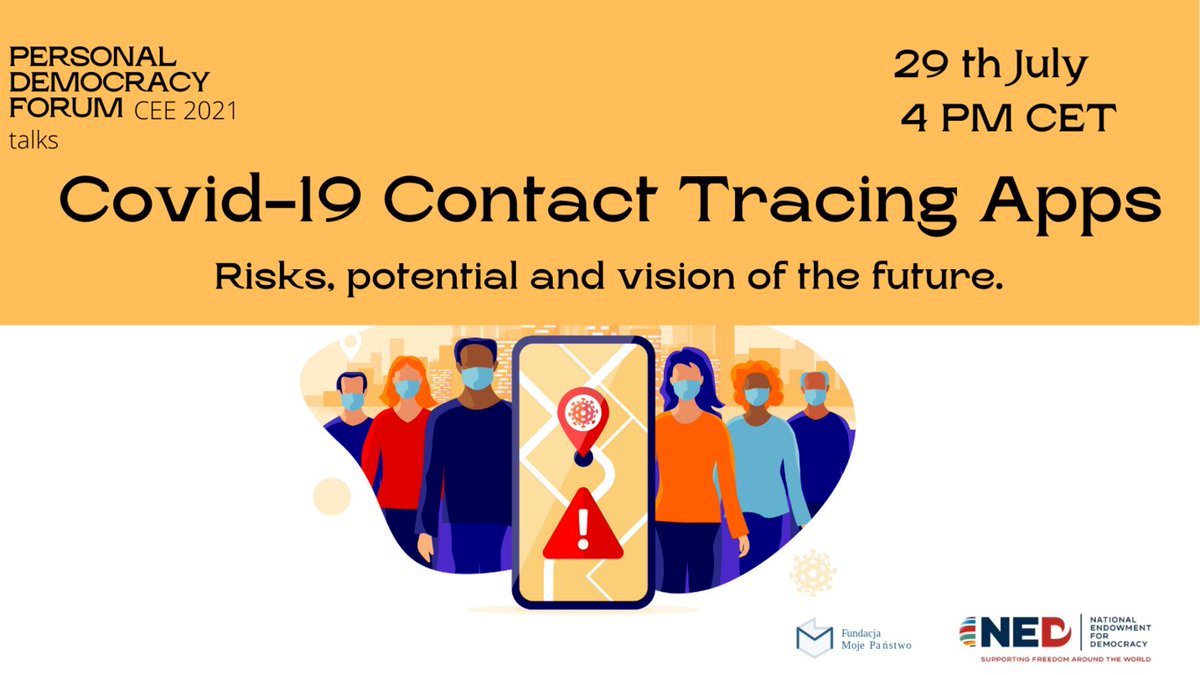 PERSONAL DEMOCRACY FORUM CEE 2021 talks

29 th July
4 PM CET

Covid-19 Contact Tracing Apps

Risks, potential and vision of the future.

Fundacja Moje Państwo

NED NATIONAL ENDOWMENT FOR DEMOCRACY
SUPPORTING FREEDOM AROUND THE WORLD